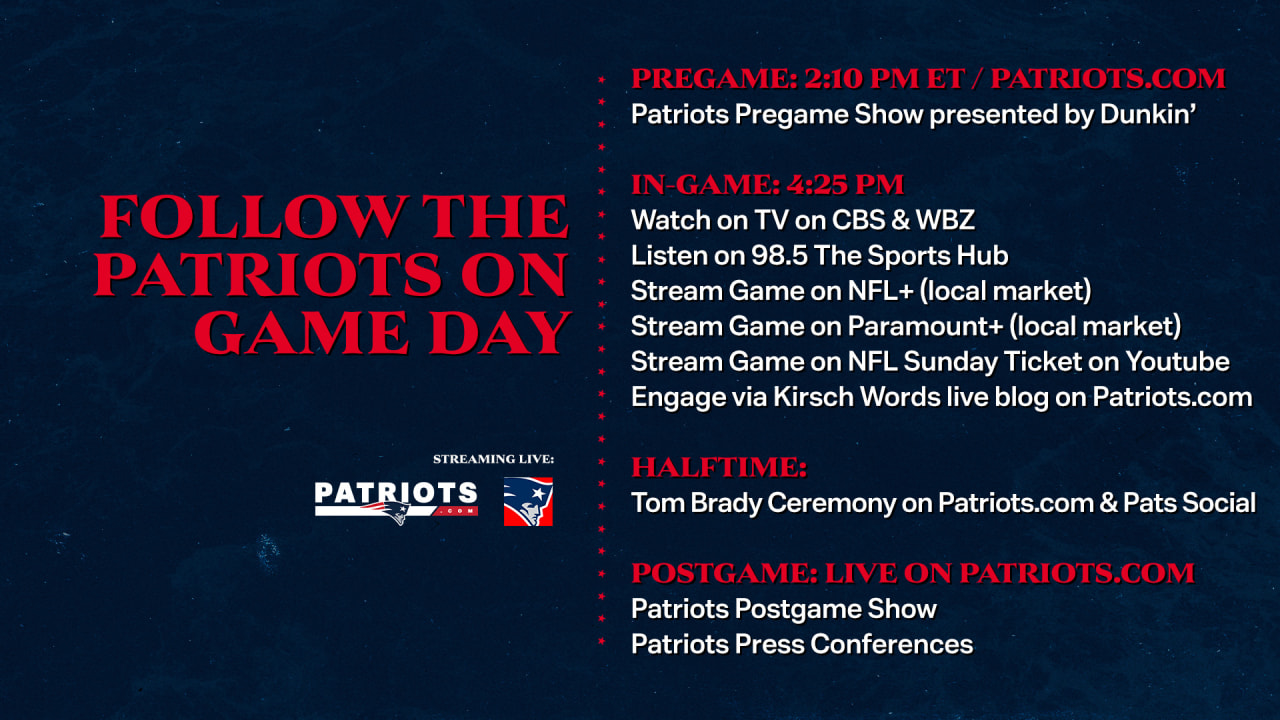 FOLLOW THE PATRIOTS ON GAME DAY

STREAMING LIVE:

PATRIOTS .COM

PREGAME: 2:10 PM ET / PATRIOTS.COM
Patriots Pregame Show presented by Dunkin'

IN-GAME: 4:25 PM
Watch on TV on CBS & WBZ
Listen on 98.5 The Sports Hub
Stream Game on NFL+ (local market)
Stream Game on Paramount+ (local market)
Stream Game on NFL Sunday Ticket on Youtube
Engage via Kirsch Words live blog on Patriots.com

HALFTIME:
Tom Brady Ceremony on Patriots.com & Pats Social

POSTGAME: LIVE ON PATRIOTS.COM
Patriots Postgame Show
Patriots Press Conferences